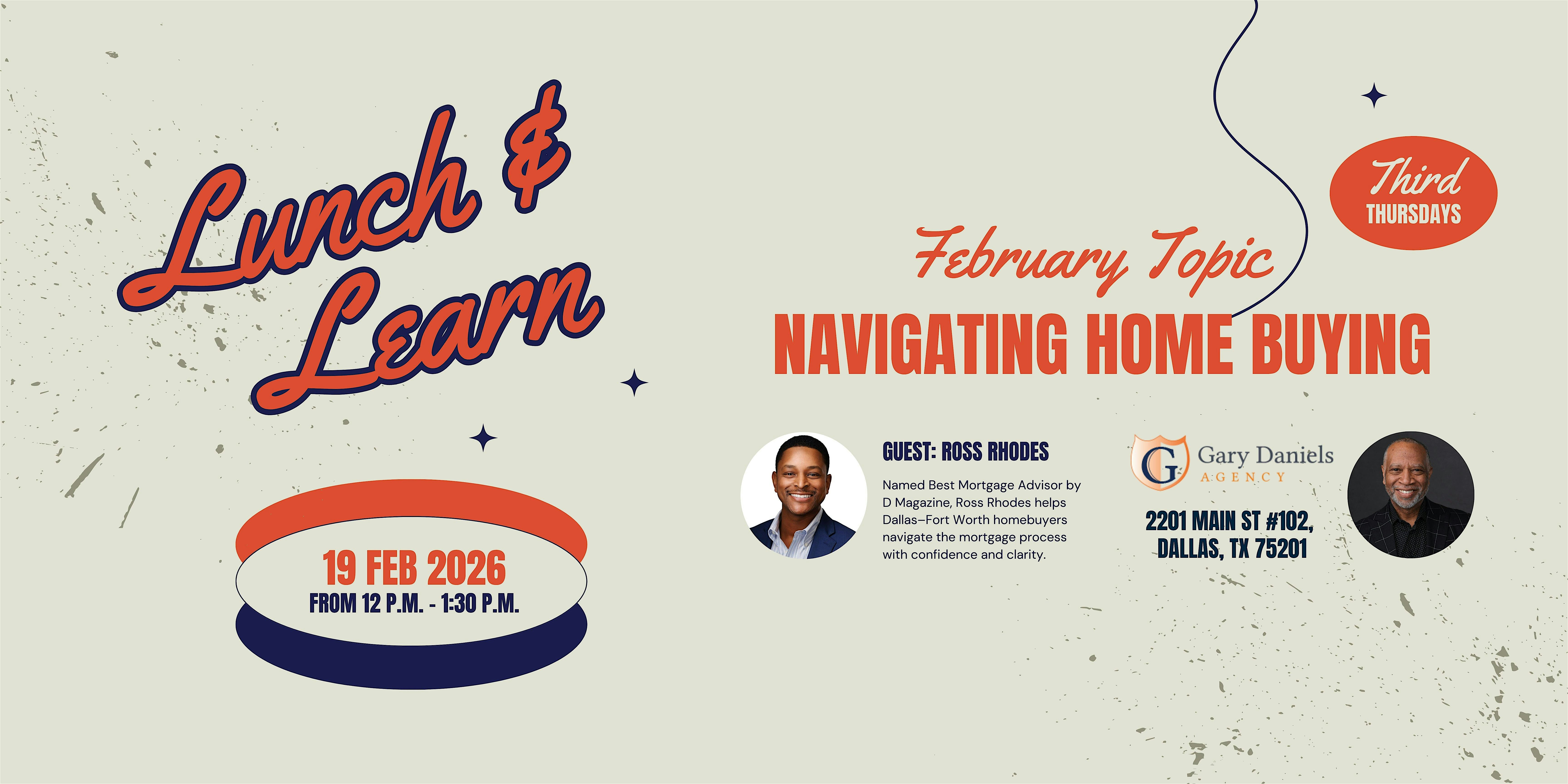 Lunch & Learn

19 FEB 2026
FROM 12 P.M. - 1:30 P.M.

Third
THURSDAYS

February Topic
NAVIGATING HOME BUYING

GUEST: ROSS RHODES

Named Best Mortgage Advisor by D Magazine, Ross Rhodes helps Dallas–Fort Worth homebuyers navigate the mortgage process with confidence and clarity.

G Gary Daniels
AGENCY

2201 MAIN ST #102,
DALLAS, TX 75201